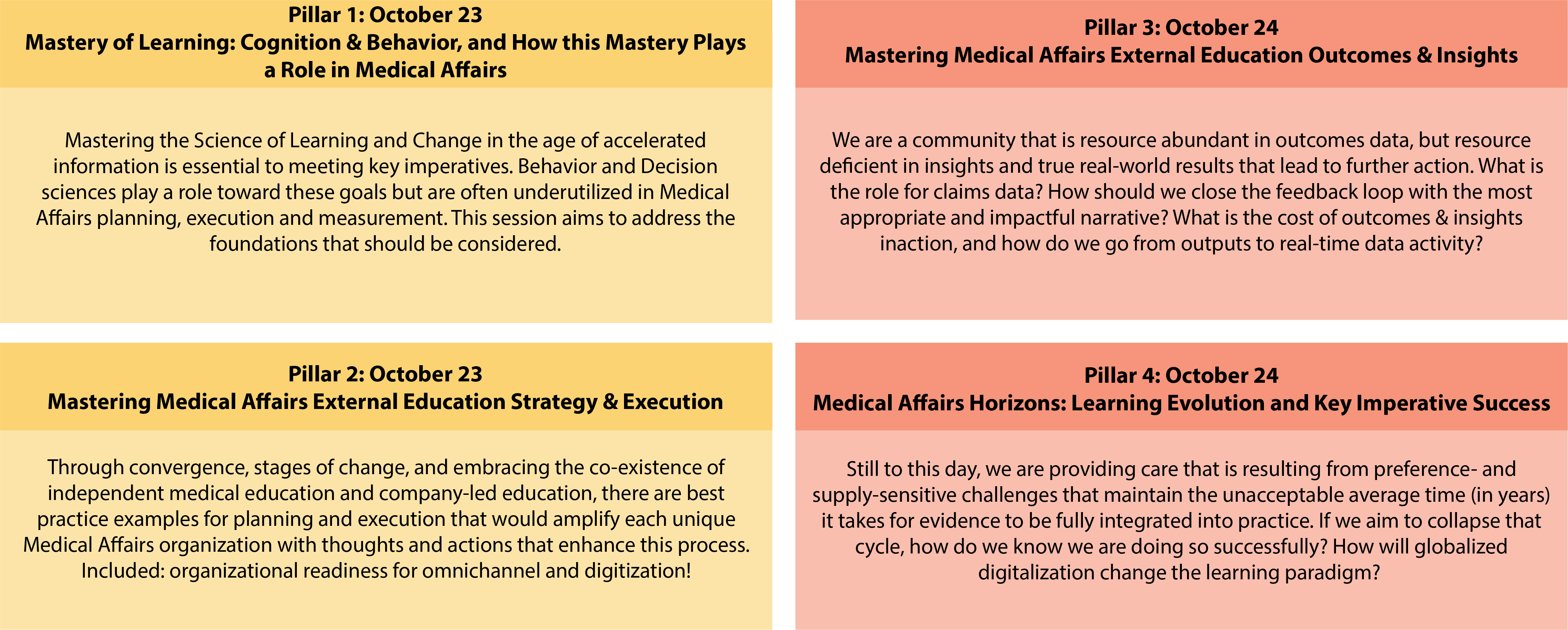 Pillar 1: October 23
Mastery of Learning: Cognition & Behavior, and How this Mastery Plays a Role in Medical Affairs

Mastering the Science of Learning and Change in the age of accelerated information is essential to meeting key imperatives. Behavior and Decision sciences play a role toward these goals but are often underutilized in Medical Affairs planning, execution and measurement. This session aims to address the foundations that should be considered.

Pillar 2: October 23
Mastering Medical Affairs External Education Strategy & Execution

Through convergence, stages of change, and embracing the co-existence of independent medical education and company-led education, there are best practice examples for planning and execution that would amplify each unique Medical Affairs organization with thoughts and actions that enhance this process. Included: organizational readiness for omnichannel and digitization!

Pillar 3: October 24
Mastering Medical Affairs External Education Outcomes & Insights

We are a community that is resource abundant in outcomes data, but resource deficient in insights and true real-world results that lead to further action. What is the role for claims data? How should we close the feedback loop with the most appropriate and impactful narrative? What is the cost of outcomes & insights inaction, and how do we go from outputs to real-time data activity?

Pillar 4: October 24
Medical Affairs Horizons: Learning Evolution and Key Imperative Success

Still to this day, we are providing care that is resulting from preference- and supply-sensitive challenges that maintain the unacceptable average time (in years) it takes for evidence to be fully integrated into practice. If we aim to collapse that cycle, how do we know we are doing so successfully? How will globalized digitalization change the learning paradigm?